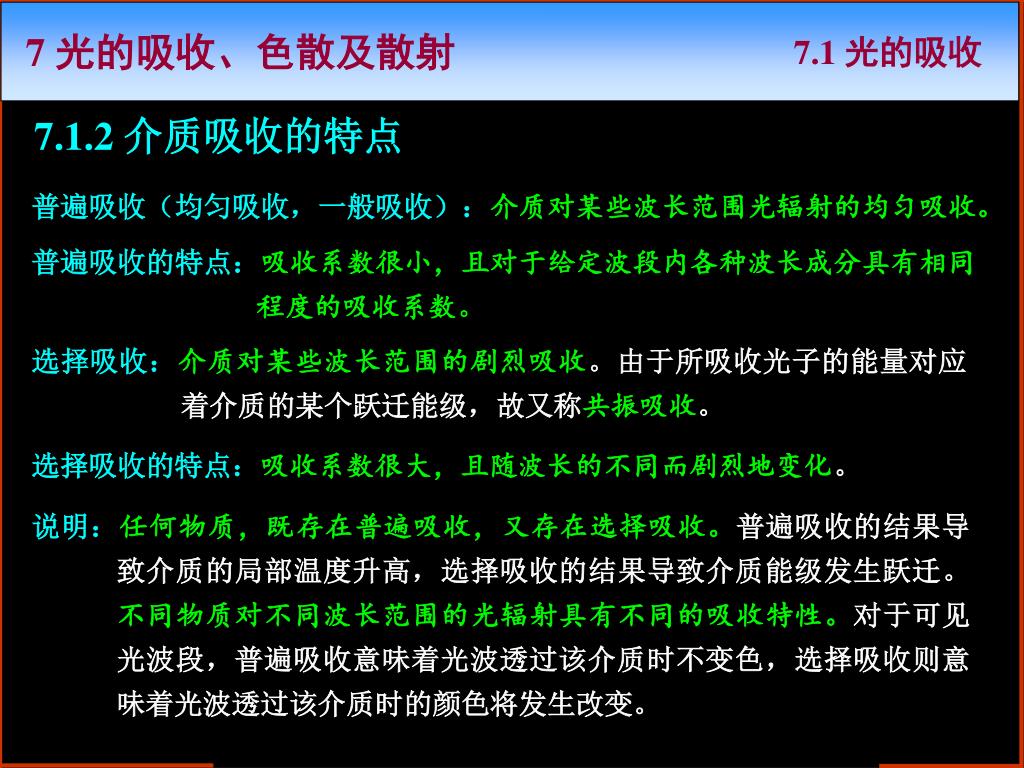 7 光的吸收、色散及散射

7.1 光的吸收

7.1.2 介质吸收的特点

普遍吸收（均匀吸收，一般吸收）：介质对某些波长范围光辐射的均匀吸收。

普遍吸收的特点：吸收系数很小，且对于给定波段内各种波长成分具有相同程度的吸收系数。

选择吸收：介质对某些波长范围的剧烈吸收。由于所吸收光子的能量对应着介质的某个跃迁能级，故又称共振吸收。

选择吸收的特点：吸收系数很大，且随波长的不同而剧烈地变化。

说明：任何物质，既存在普遍吸收，又存在选择吸收。普遍吸收的结果导致介质的局部温度升高，选择吸收的结果导致介质能级发生跃迁。不同物质对不同波长范围的光辐射具有不同的吸收特性。对于可见光波段，普遍吸收意味着光波透过该介质时不变色，选择吸收则意味着光波透过该介质时的颜色将发生改变。